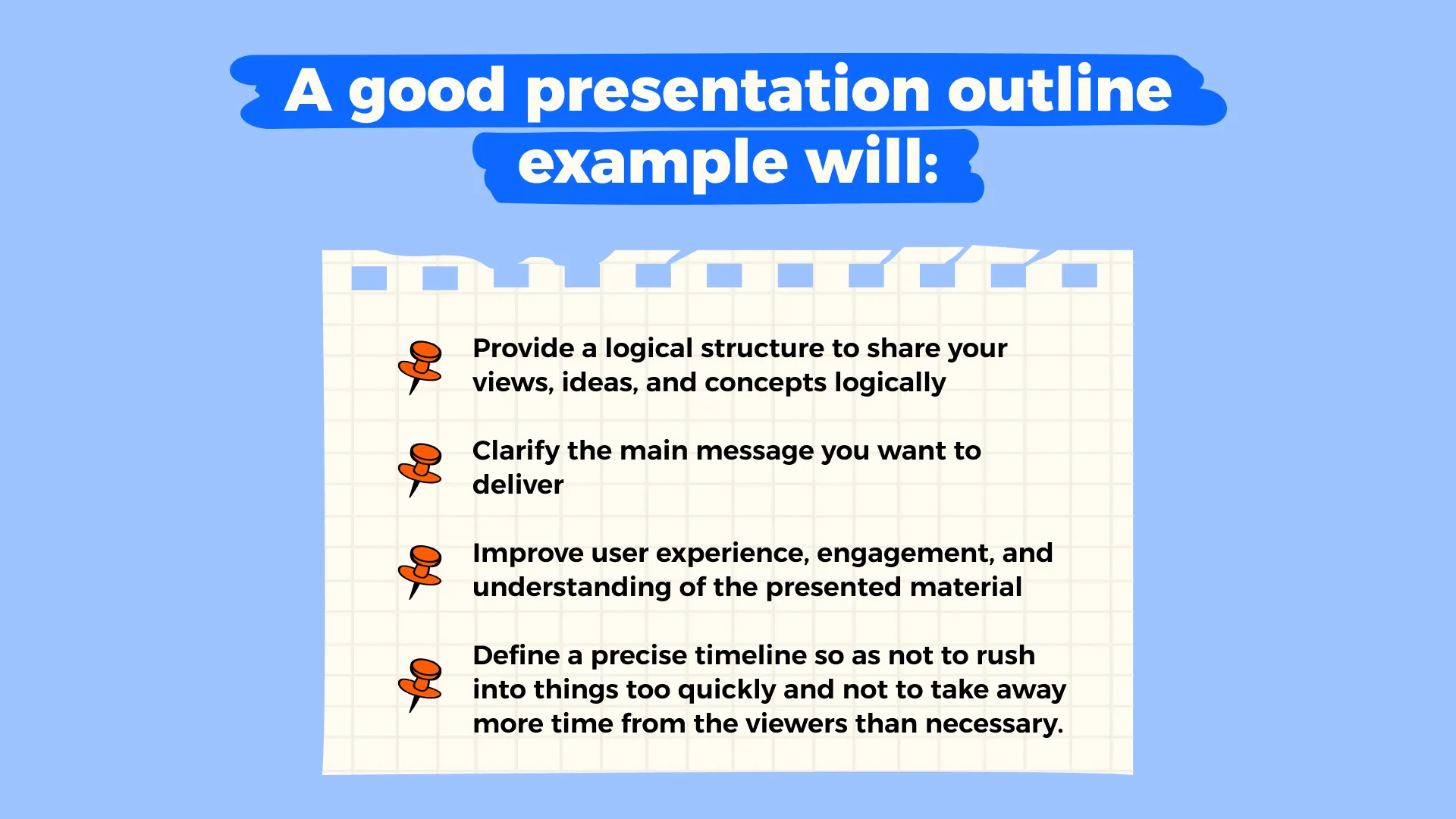 A good presentation outline example will:

Provide a logical structure to share your views, ideas, and concepts logically

Clarify the main message you want to deliver

Improve user experience, engagement, and understanding of the presented material

Define a precise timeline so as not to rush into things too quickly and not to take away more time from the viewers than necessary.